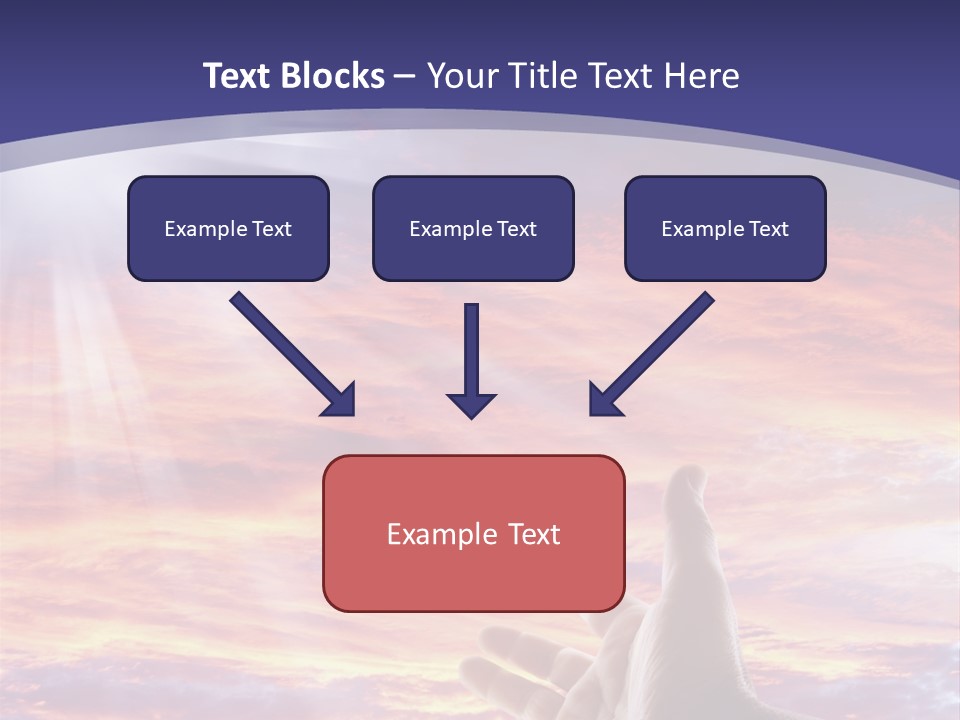 Text Blocks – Your Title Text Here

Example Text

Example Text

Example Text

Example Text